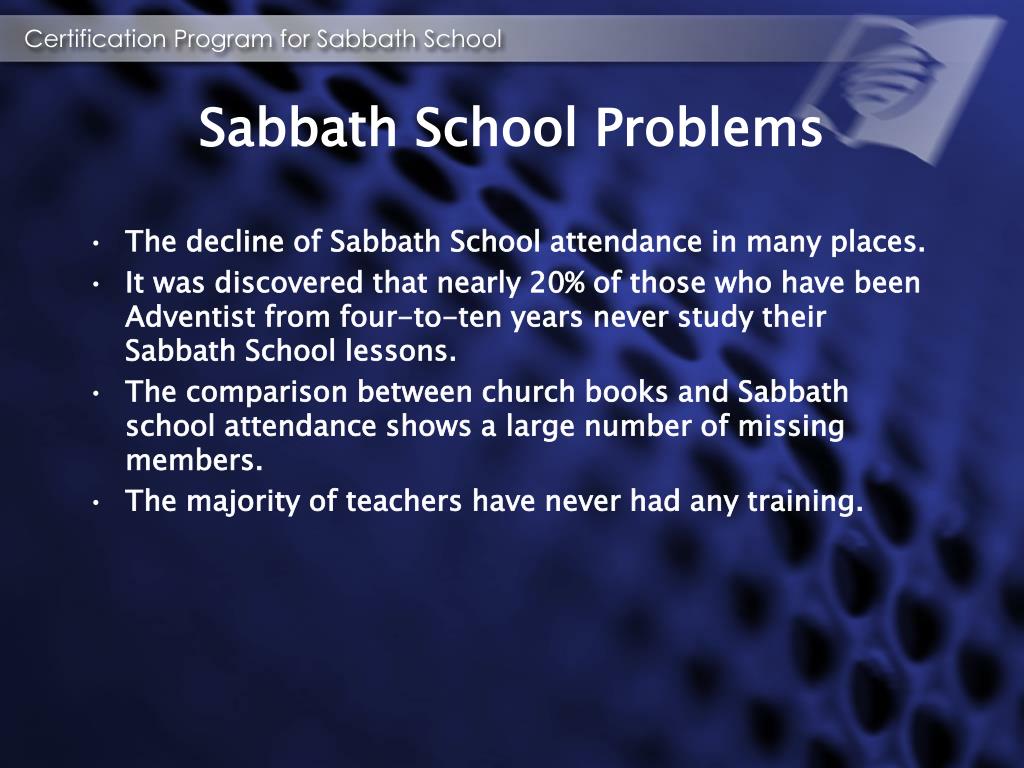 Certification Program for Sabbath School

Sabbath School Problems

• The decline of Sabbath School attendance in many places.
• It was discovered that nearly 20% of those who have been Adventist from four-to-ten years never study their Sabbath School lessons.
• The comparison between church books and Sabbath school attendance shows a large number of missing members.
• The majority of teachers have never had any training.